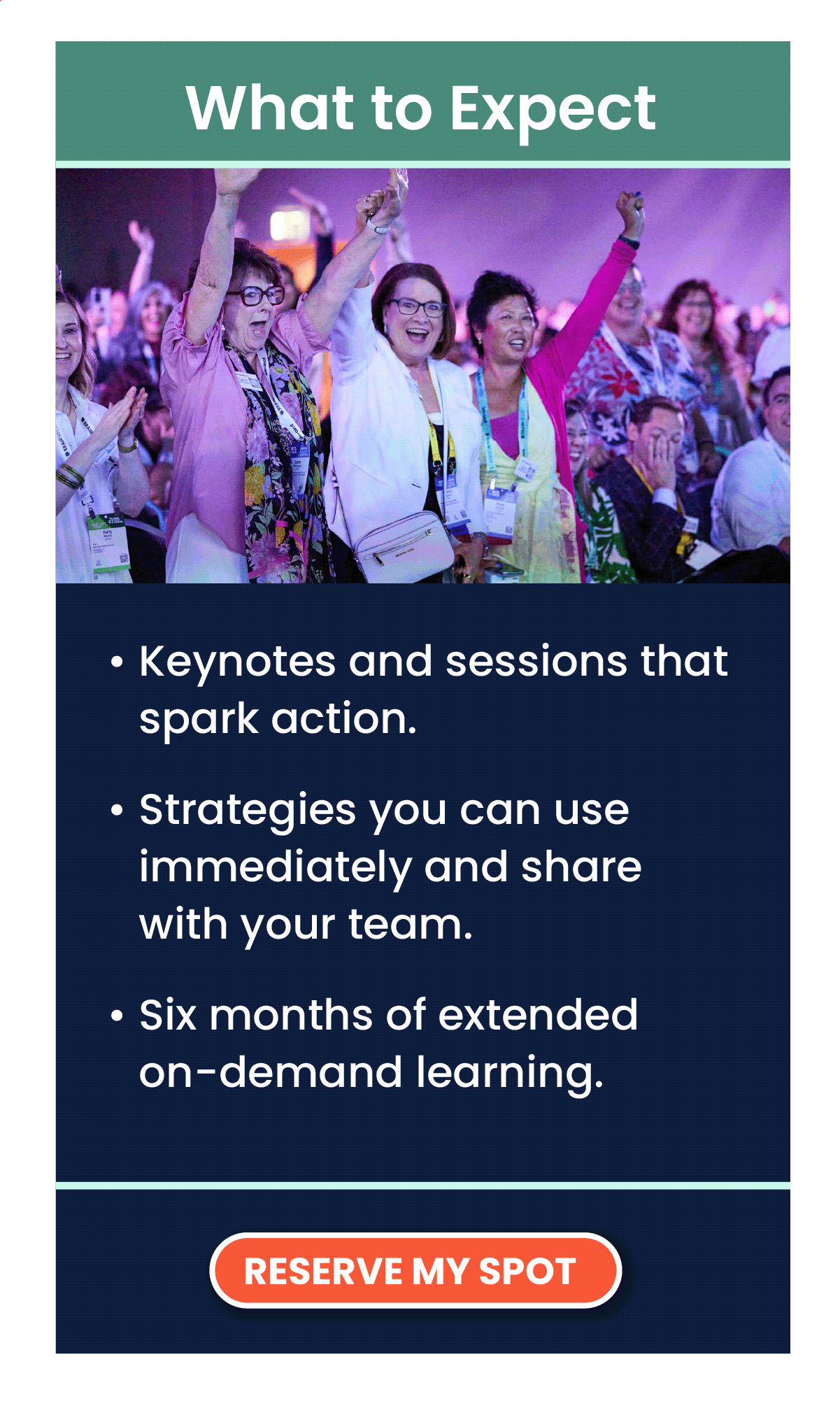 What to Expect

• Keynotes and sessions that spark action.

• Strategies you can use immediately and share with your team.

• Six months of extended on-demand learning.

RESERVE MY SPOT